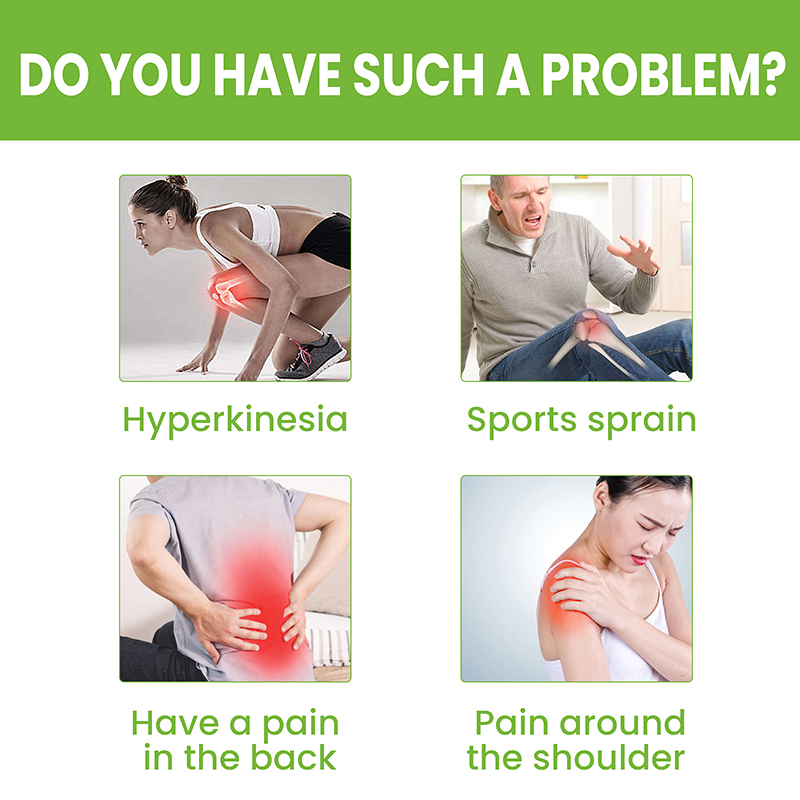 DO YOU HAVE SUCH A PROBLEM?

Hyperkinesia

Sports sprain

Have a pain in the back

Pain around the shoulder